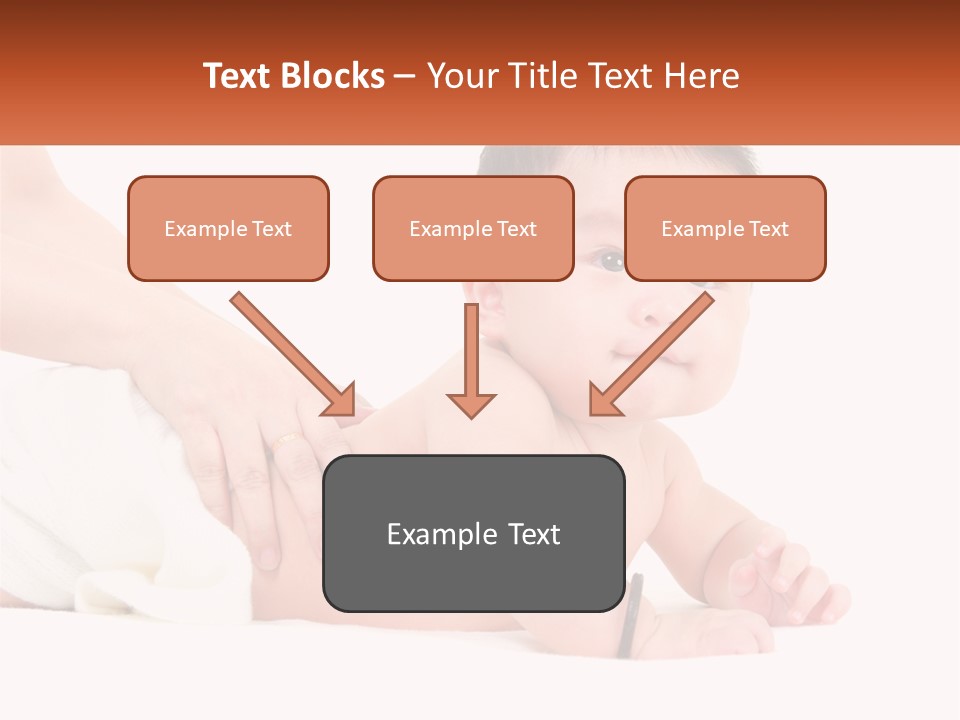 Text Blocks – Your Title Text Here

Example Text

Example Text

Example Text

Example Text